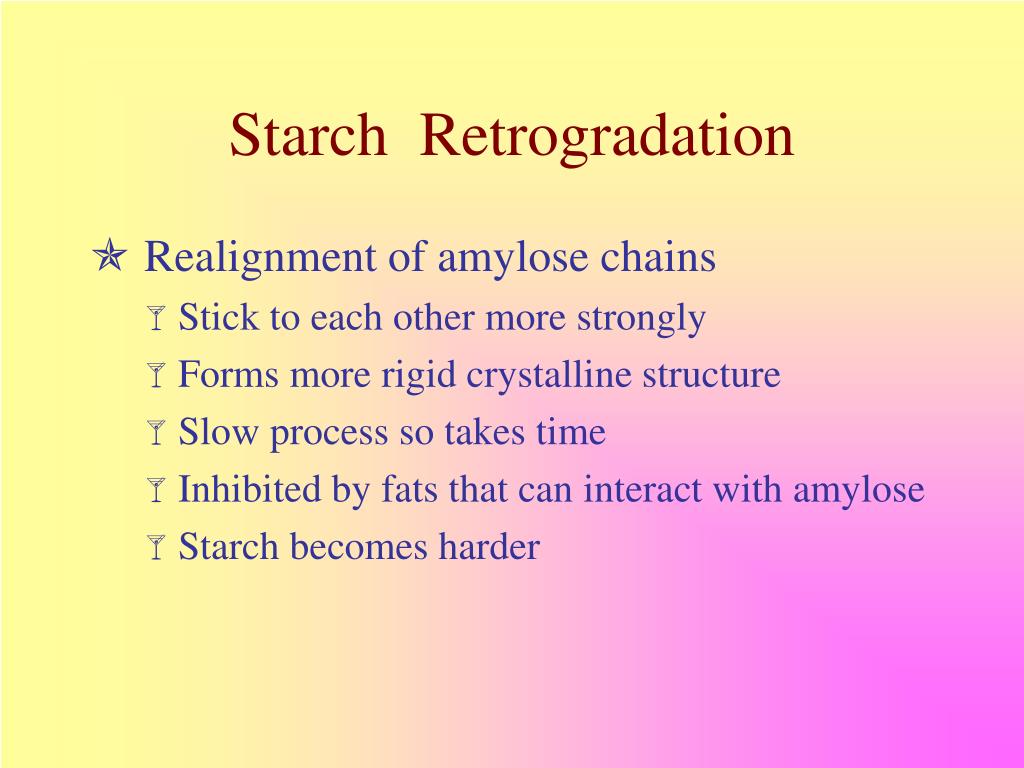 Starch Retrogradation

Realignment of amylose chains

Stick to each other more strongly

Forms more rigid crystalline structure

Slow process so takes time

Inhibited by fats that can interact with amylose

Starch becomes harder